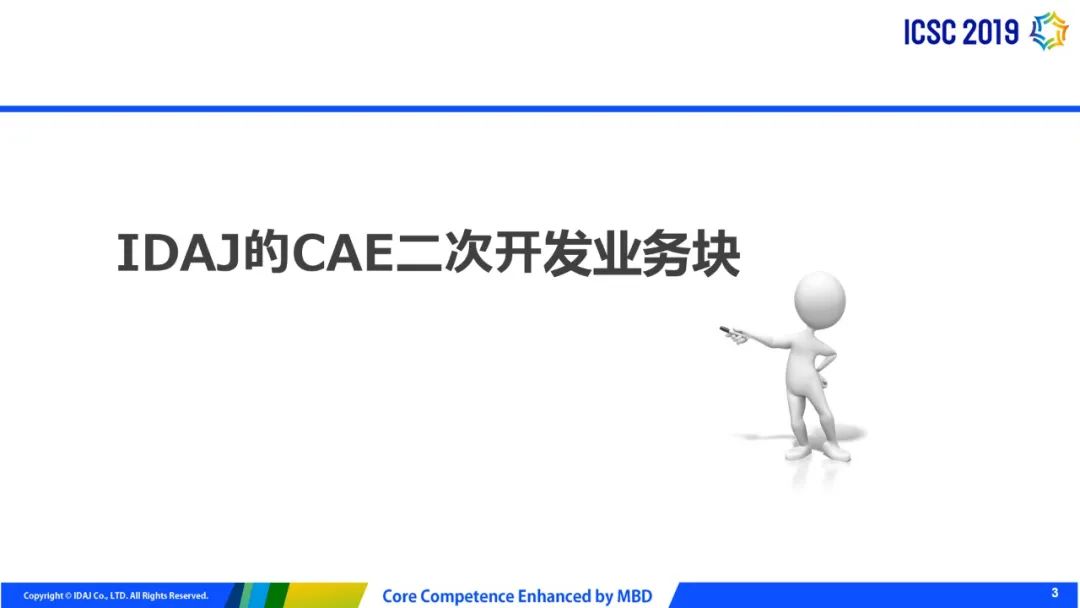 ICSC 2019

IDAJ的CAE二次开发业务块

Copyright © IDAJ Co., LTD. All Rights Reserved.

Core Competence Enhanced by MBD

3